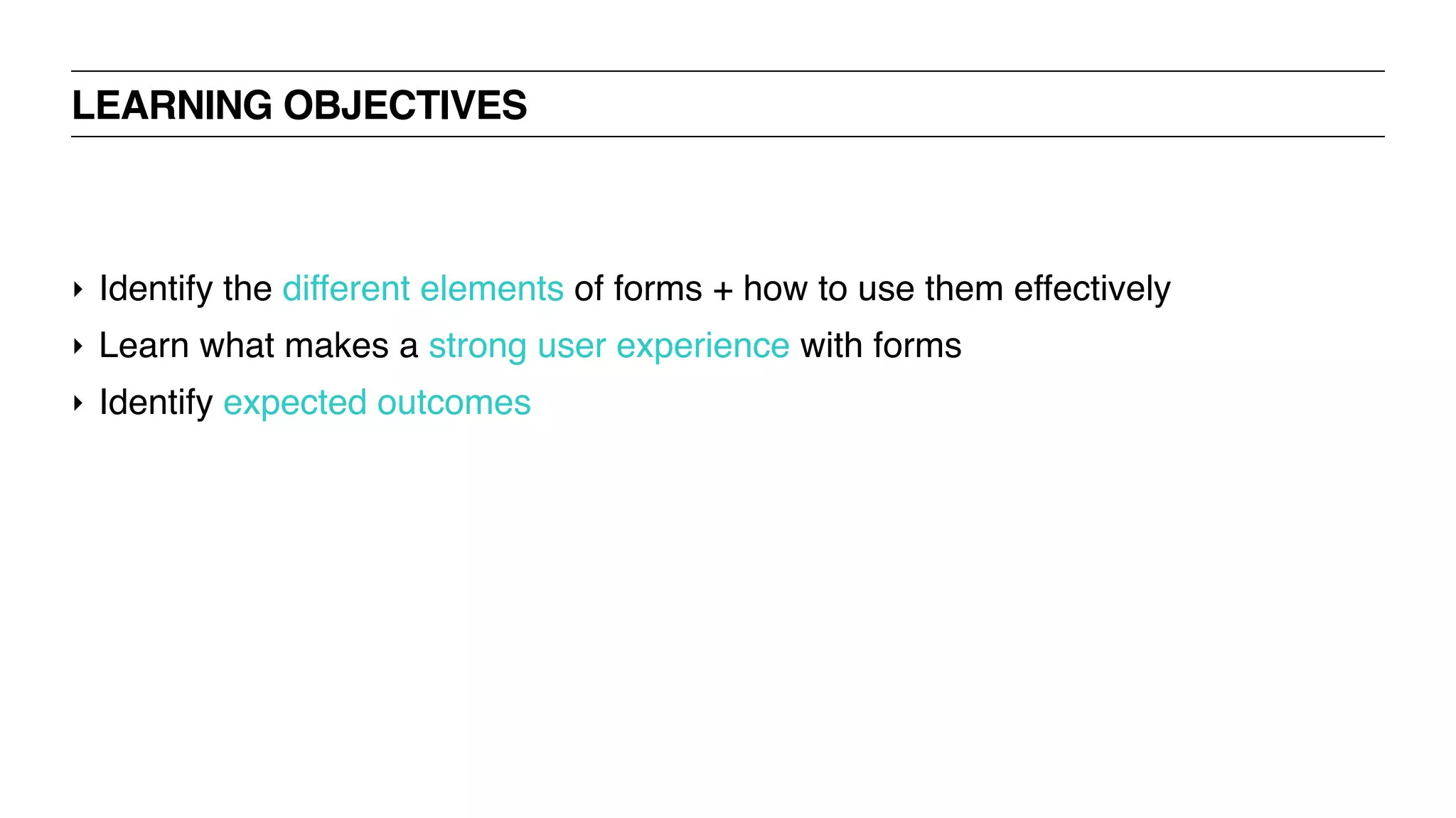 LEARNING OBJECTIVES

‣ Identify the different elements of forms + how to use them effectively
‣ Learn what makes a strong user experience with forms
‣ Identify expected outcomes